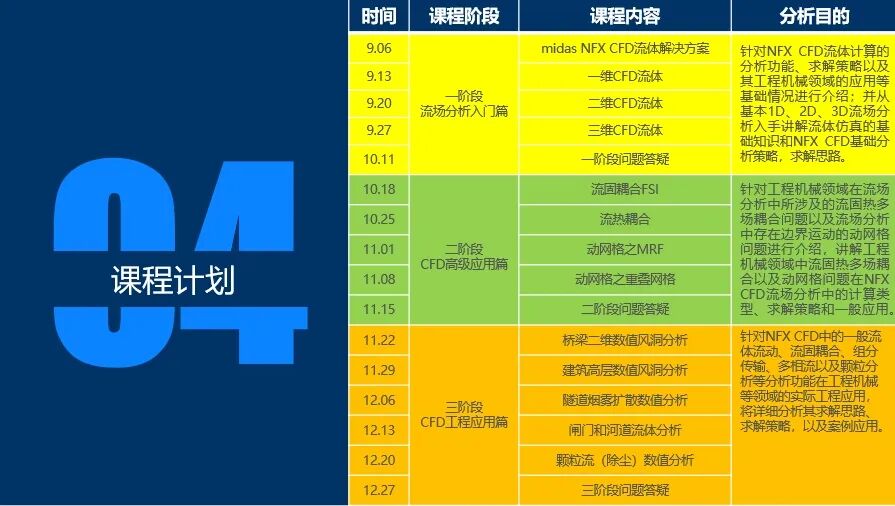 04
课程计划

| 时间 | 课程阶段 | 课程内容 | 分析目的 |
|---|---|---|---|
| 9.06 | 一阶段 流场分析入门篇 | midas NFX CFD流体解决方案 | 针对NFX CFD流体计算的分析功能、求解策略以及其工程机械领域的应用等基础情况进行介绍；并从基本1D、2D、3D流场分析入手讲解流体仿真的基础知识和NFX CFD基础分析策略，求解思路。 |
| 9.13 | | 一维CFD流体 | |
| 9.20 | | 二维CFD流体 | |
| 9.27 | | 三维CFD流体 | |
| 10.11 | | 一阶段问题答疑 | |
| 10.18 | 二阶段 CFD高级应用篇 | 流固耦合FSI | 针对工程机械领域在流场分析中所涉及的流固热多场耦合问题以及流场分析中存在边界运动的动网格问题进行介绍，讲解工程机械领域中流固热多场耦合以及动网格问题在NFX CFD流场分析中的计算类型、求解策略和一般应用。 |
| 10.25 | | 流热耦合 | |
| 11.01 | | 动网格之MRF | |
| 11.08 | | 动网格之重叠网格 | |
| 11.15 | | 二阶段问题答疑 | |
| 11.22 | 三阶段 CFD工程应用篇 | 桥梁二维数值风洞分析 | 针对NFX CFD中的一般流体流动、流固耦合、组分传输、多相流以及颗粒分析等分析功能在工程机械等领域的实际工程应用，将详细分析其求解思路、求解策略，以及案例应用。 |
| 11.29 | | 建筑高层数值风洞分析 | |
| 12.06 | | 隧道烟雾扩散数值分析 | |
| 12.13 | | 闸门和河道流体分析 | |
| 12.20 | | 颗粒流（除尘）数值分析 | |
| 12.27 | | 三阶段问题答疑 | |